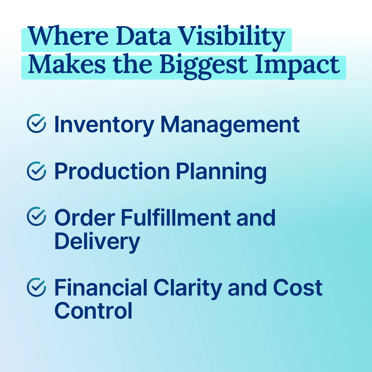 Where Data Visibility Makes the Biggest Impact

Inventory Management

Production Planning

Order Fulfillment and Delivery

Financial Clarity and Cost Control